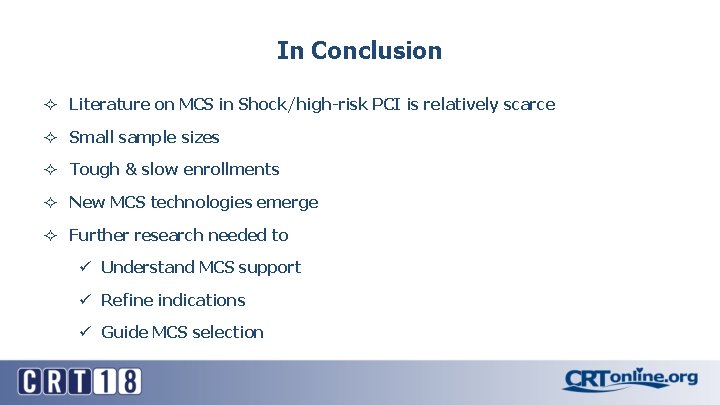 In Conclusion

✧ Literature on MCS in Shock/high-risk PCI is relatively scarce

✧ Small sample sizes

✧ Tough & slow enrollments

✧ New MCS technologies emerge

✧ Further research needed to

✓ Understand MCS support

✓ Refine indications

✓ Guide MCS selection

CRT18

CRTonline.org